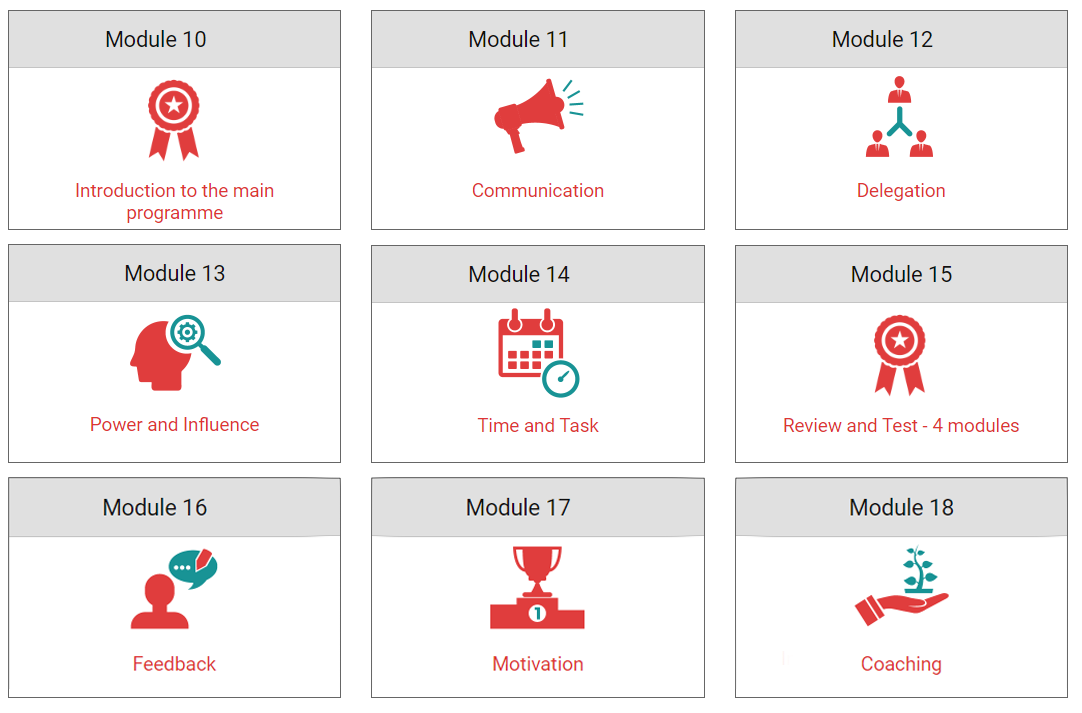 Module 10

Introduction to the main programme

Module 11

Communication

Module 12

Delegation

Module 13

Power and Influence

Module 14

Time and Task

Module 15

Review and Test - 4 modules

Module 16

Feedback

Module 17

1

Motivation

Module 18

Coaching